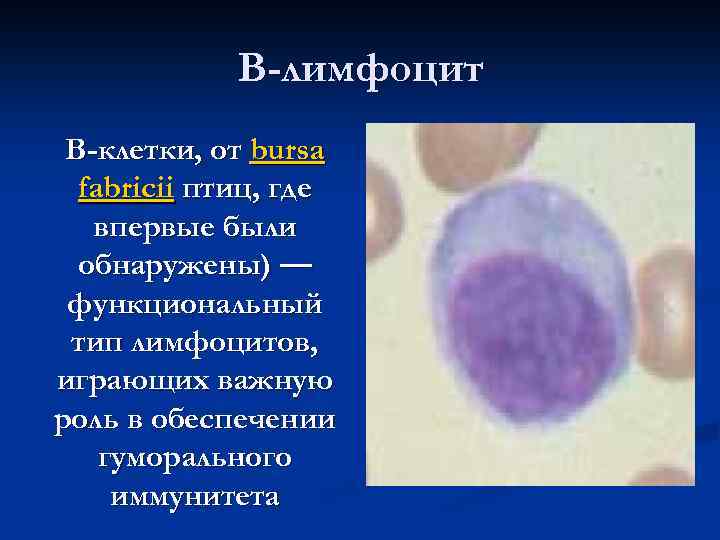 В-лимфоцит

В-клетки, от bursa fabricii птиц, где впервые были обнаружены) — функциональный тип лимфоцитов, играющих важную роль в обеспечении гуморального иммунитета